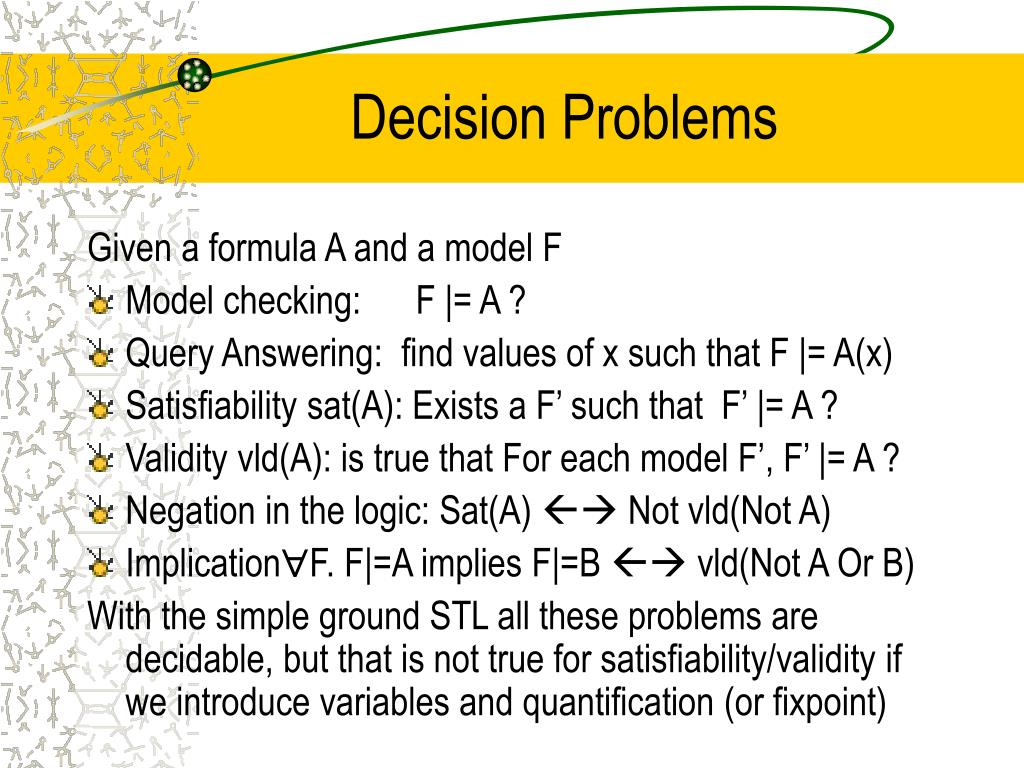 Decision Problems

Given a formula A and a model F

Model checking: F |= A ?

Query Answering: find values of x such that F |= A(x)

Satisfiability sat(A): Exists a F’ such that F’ |= A ?

Validity vld(A): is true that For each model F’, F’ |= A ?

Negation in the logic: Sat(A) ←→ Not vld(Not A)

Implication∀F. F|=A implies F|=B ←→ vld(Not A Or B)

With the simple ground STL all these problems are decidable, but that is not true for satisfiability/validity if we introduce variables and quantification (or fixpoint)